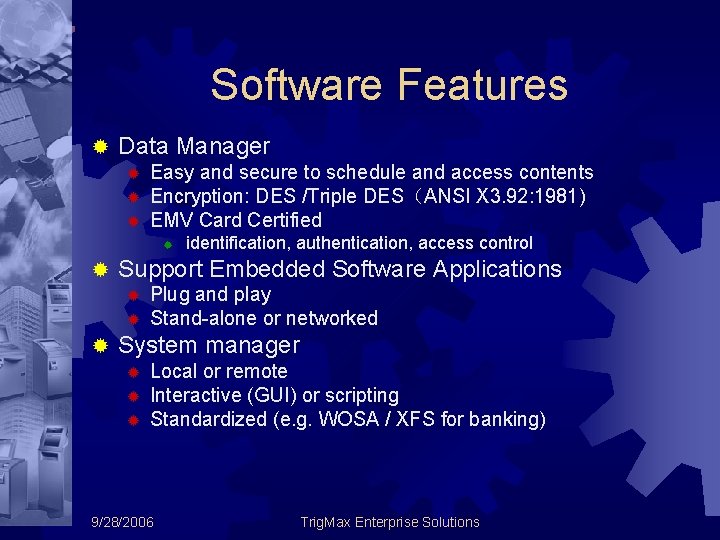 Software Features

Data Manager
Easy and secure to schedule and access contents
Encryption: DES /Triple DES（ANSI X3.92:1981)
EMV Card Certified
identification, authentication, access control

Support Embedded Software Applications
Plug and play
Stand-alone or networked

System manager
Local or remote
Interactive (GUI) or scripting
Standardized (e.g. WOSA / XFS for banking)

9/28/2006

TrigMax Enterprise Solutions